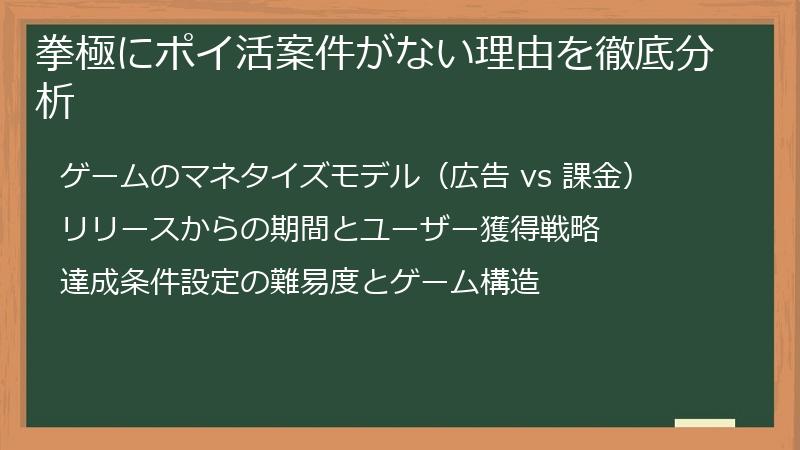 拳極にポイ活案件がない理由を徹底分析

ゲームのマネタイズモデル（広告 vs 課金）

リリースからの期間とユーザー獲得戦略

達成条件設定の難易度とゲーム構造